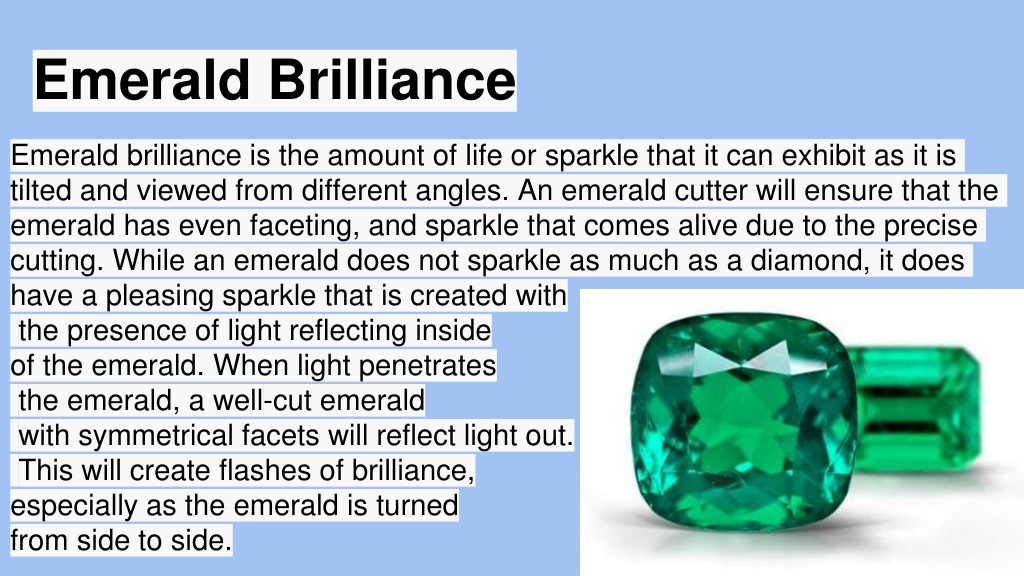 Emerald Brilliance

Emerald brilliance is the amount of life or sparkle that it can exhibit as it is tilted and viewed from different angles. An emerald cutter will ensure that the emerald has even faceting, and sparkle that comes alive due to the precise cutting. While an emerald does not sparkle as much as a diamond, it does have a pleasing sparkle that is created with the presence of light reflecting inside of the emerald. When light penetrates the emerald, a well-cut emerald with symmetrical facets will reflect light out. This will create flashes of brilliance, especially as the emerald is turned from side to side.